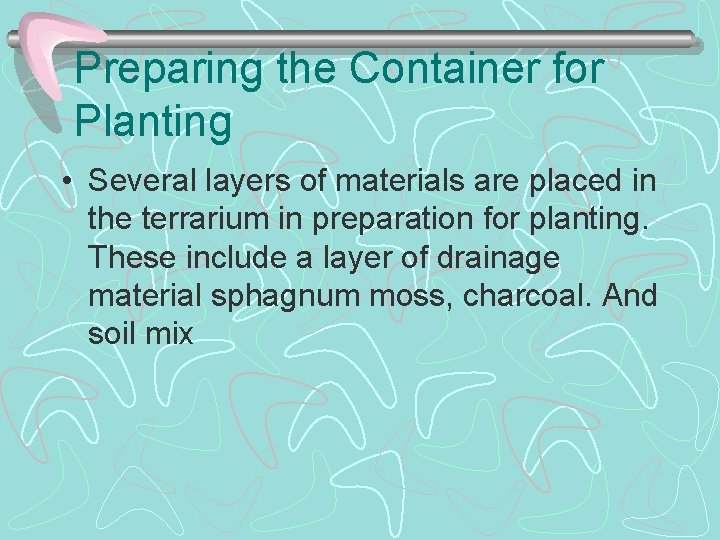 Preparing the Container for Planting

• Several layers of materials are placed in the terrarium in preparation for planting. These include a layer of drainage material sphagnum moss, charcoal. And soil mix